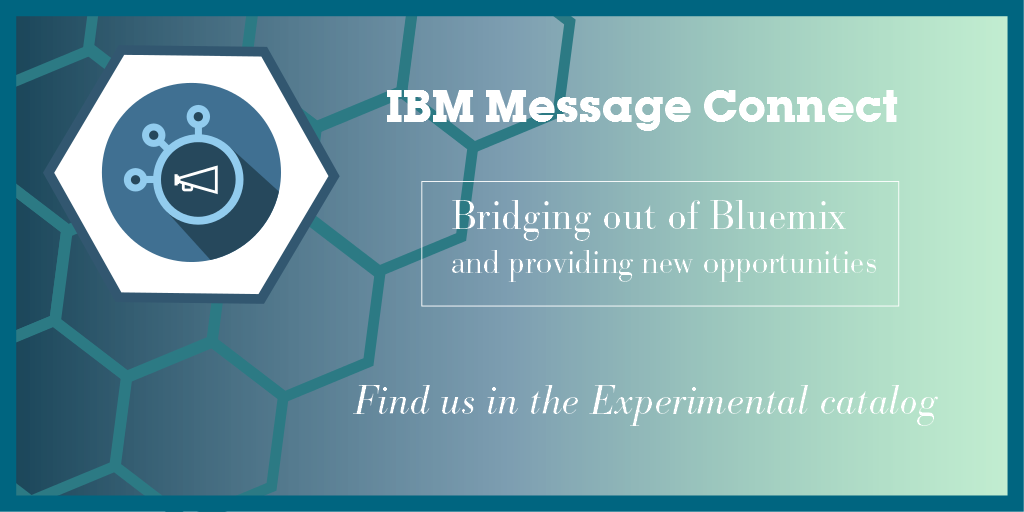 IBM Message Connect

Bridging out of Bluemix
and providing new opportunities

Find us in the Experimental catalog